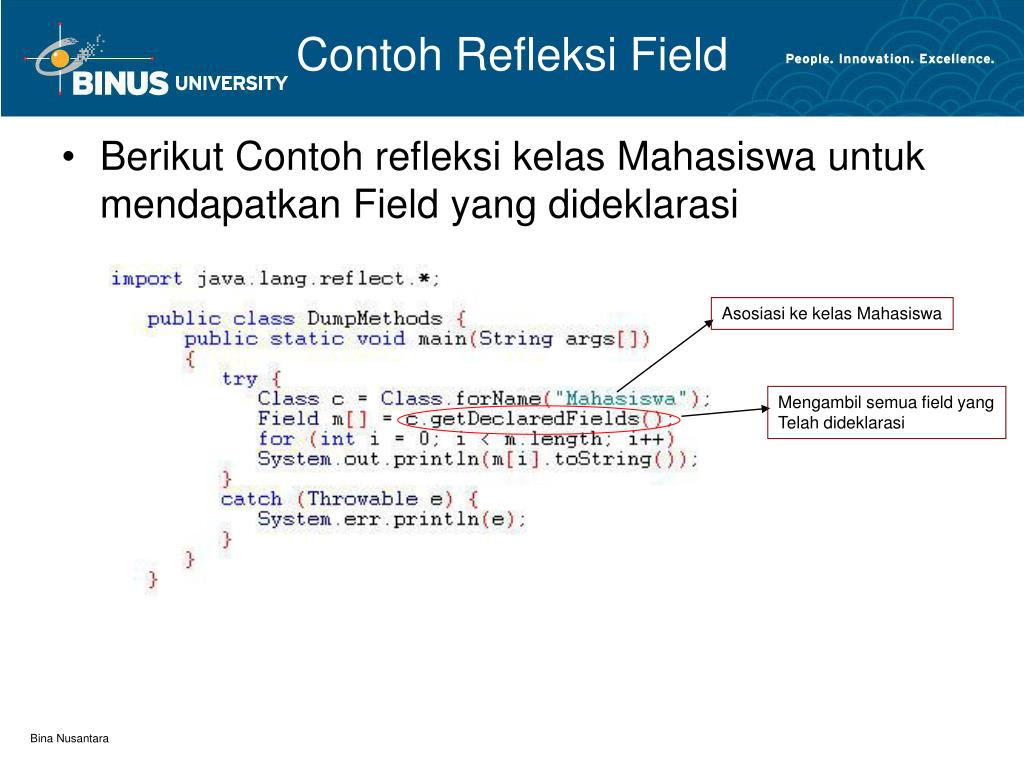 BINUS UNIVERSITY

Contoh Refleksi Field

People. Innovation. Excellence.

• Berikut Contoh refleksi kelas Mahasiswa untuk mendapatkan Field yang dideklarasi

import java.lang.reflect.*;

public class DumpMethods {
    public static void main(String args[])
    {
        try {
            Class c = Class.forName("Mahasiswa");
            Field m[] = c.getDeclaredFields();
            for (int i = 0; i < m.length; i++)
            System.out.println(m[i].toString());
        }
        catch (Throwable e) {
            System.err.println(e);
        }
    }
}

Asosiasi ke kelas Mahasiswa

Mengambil semua field yang Telah dideklarasi

Bina Nusantara